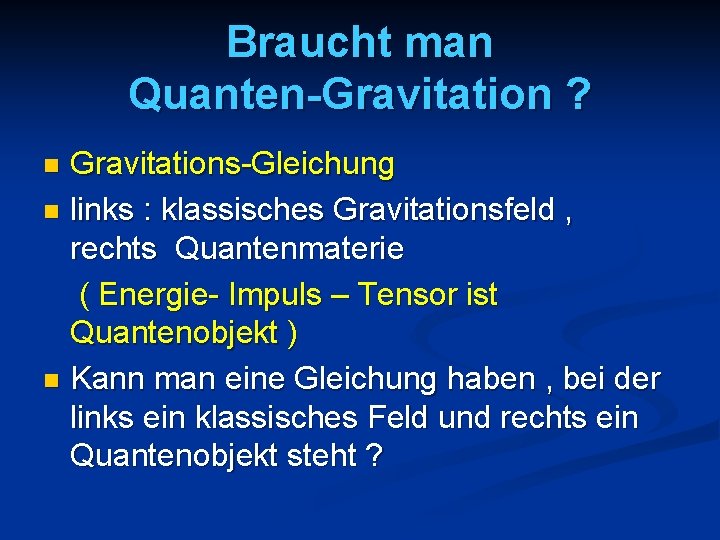 Braucht man Quanten-Gravitation ?

Gravitations-Gleichung

links : klassisches Gravitationsfeld , rechts Quantenmaterie
( Energie- Impuls – Tensor ist Quantenobjekt )

Kann man eine Gleichung haben , bei der links ein klassisches Feld und rechts ein Quantenobjekt steht ?